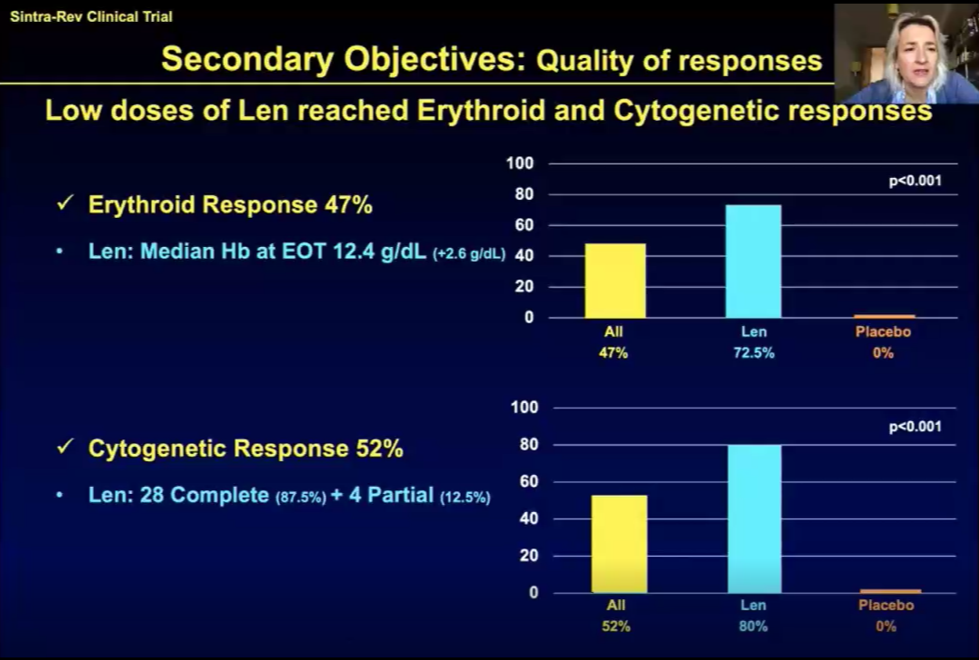 Sintra-Rev Clinical Trial

Secondary Objectives: Quality of responses

Low doses of Len reached Erythroid and Cytogenetic responses

✓ Erythroid Response 47%

• Len: Median Hb at EOT 12.4 g/dL (+2.6 g/dL)

100
80
60
40
20
0
p<0.001
All 47%
Len 72.5%
Placebo 0%

✓ Cytogenetic Response 52%

• Len: 28 Complete (87.5%) + 4 Partial (12.5%)

100
80
60
40
20
0
p<0.001
All 52%
Len 80%
Placebo 0%